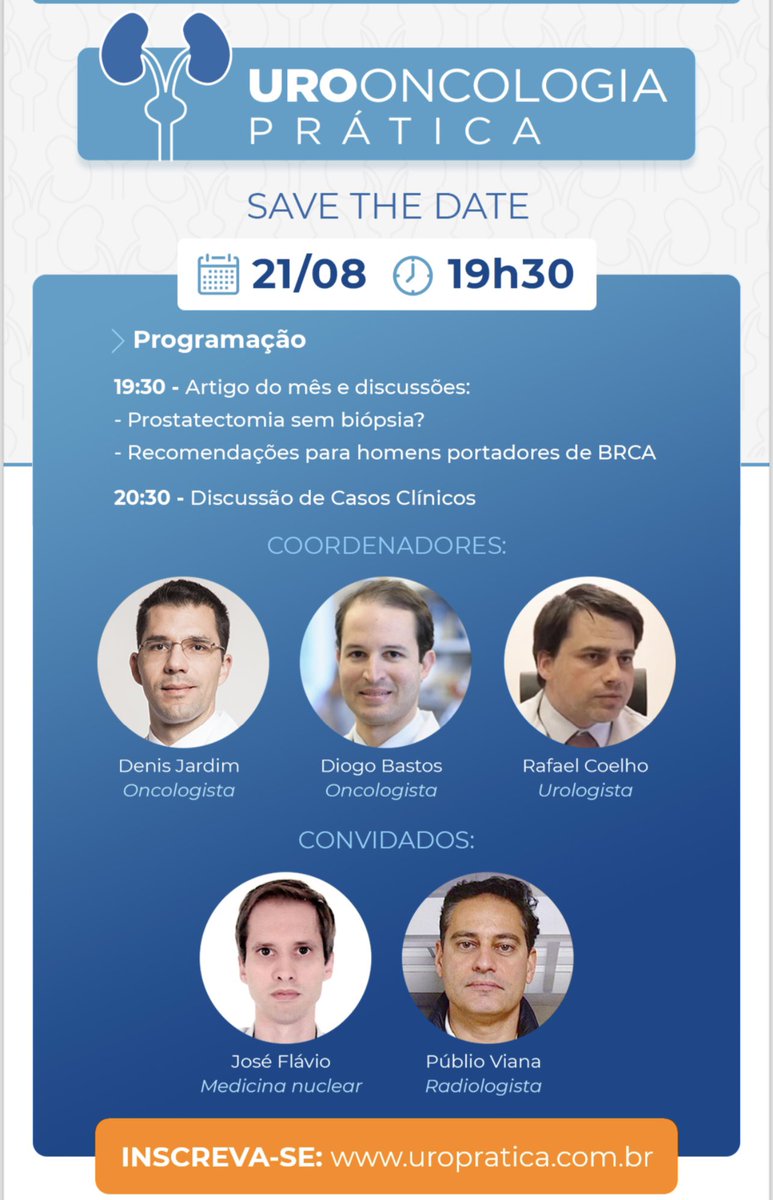 UROONCOLOGIA PRÁTICA

SAVE THE DATE

21/08 19h30

Programação

19:30 - Artigo do mês e discussões:
- Prostatectomia sem biópsia?
- Recomendações para homens portadores de BRCA

20:30 - Discussão de Casos Clínicos

COORDENADORES:

Denis Jardim
Oncologista

Diogo Bastos
Oncologista

Rafael Coelho
Urologista

CONVIDADOS:

José Flávio
Medicina nuclear

Públio Viana
Radiologista

INSCREVA-SE: www.uropratica.com.br